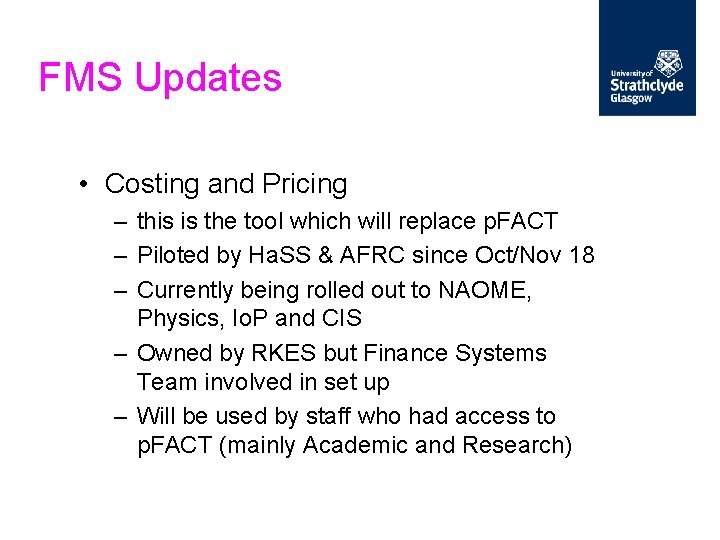 FMS Updates

University of Strathclyde Glasgow

• Costing and Pricing
– this is the tool which will replace pFACT
– Piloted by HaSS & AFRC since Oct/Nov 18
– Currently being rolled out to NAOME, Physics, IoP and CIS
– Owned by RKES but Finance Systems Team involved in set up
– Will be used by staff who had access to pFACT (mainly Academic and Research)